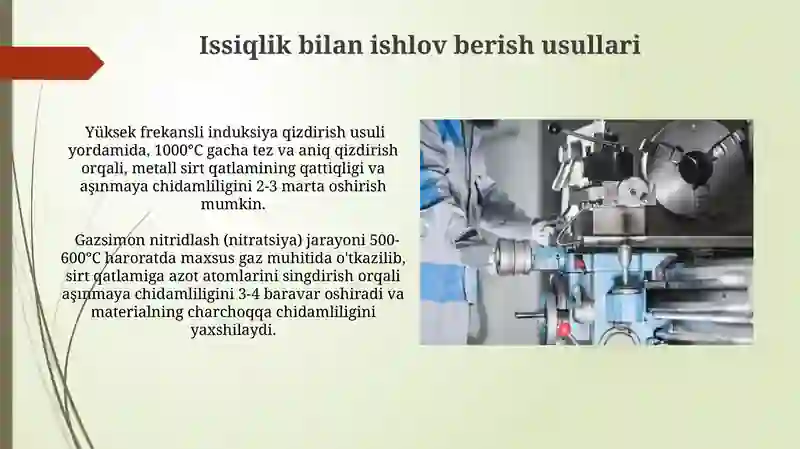 Issiqlik bilan ishlov berish usullari

Yüksek frekansli induksiya qizdirish usuli yordamida, 1000°C gacha tez va aniq qizdirish orqali, metall sirt qatlamining qattiqligi va aşınmaya chidamliligini 2-3 marta oshirish mumkin.

Gazsimon nitridlash (nitratsiya) jarayoni 500-600°C haroratda maxsus gaz muhitida o'tkazilib, sirt qatlamiga azot atomlarini singdirish orqali aşınmaya chidamliligini 3-4 baravar oshiradi va materialning charchoqqa chidamliligini yaxshilaydi.